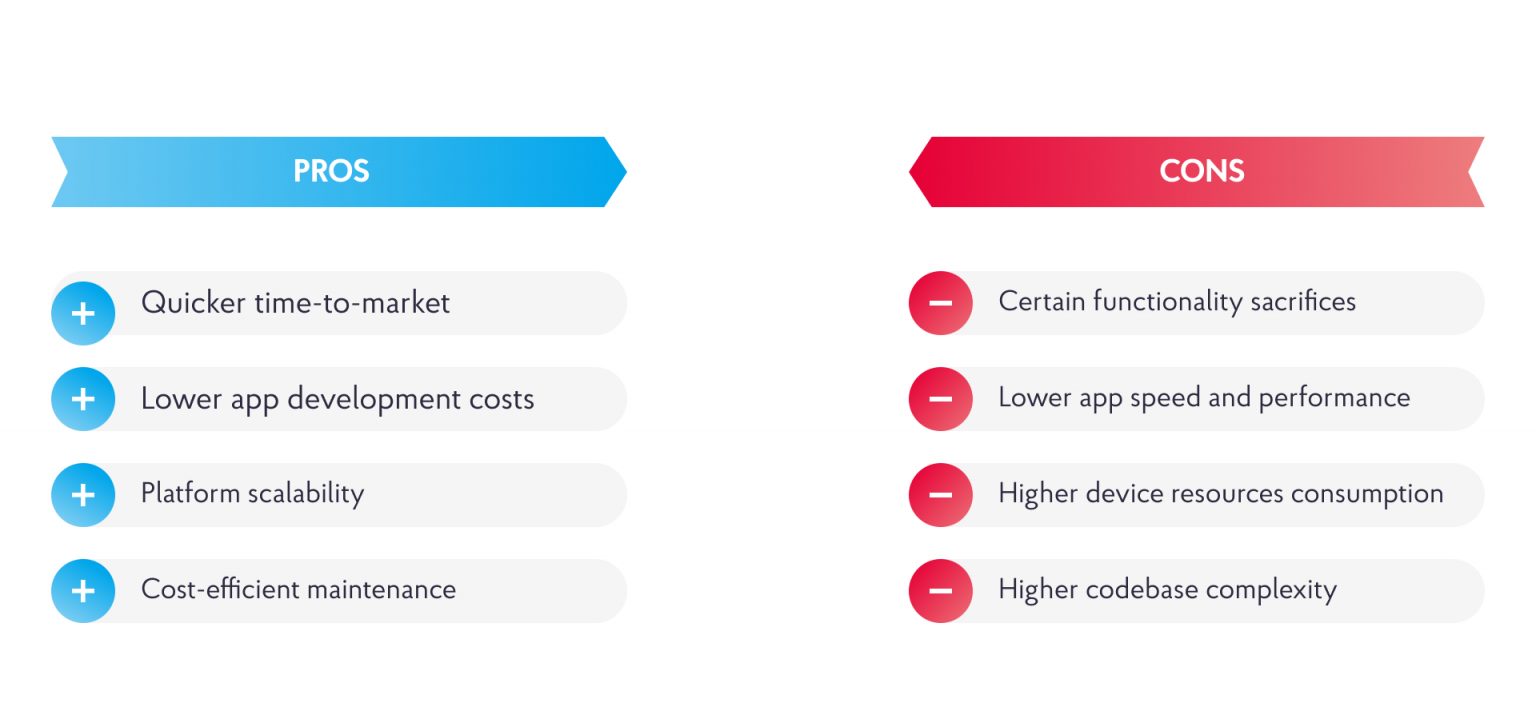 PROS

+ Quicker time-to-market

+ Lower app development costs

+ Platform scalability

+ Cost-efficient maintenance

CONS

− Certain functionality sacrifices

− Lower app speed and performance

− Higher device resources consumption

− Higher codebase complexity